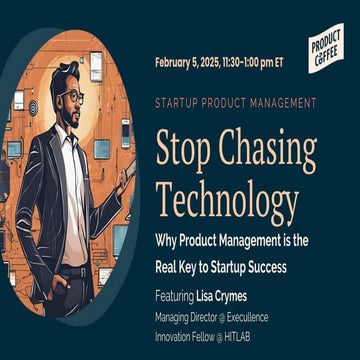 PRODUCT COFFEE

February 5, 2025, 11:30-1:00 pm ET

STARTUP PRODUCT MANAGEMENT

Stop Chasing Technology

Why Product Management is the Real Key to Startup Success

Featuring Lisa Crymes

Managing Director @ Execullence

Innovation Fellow @ HITLAB